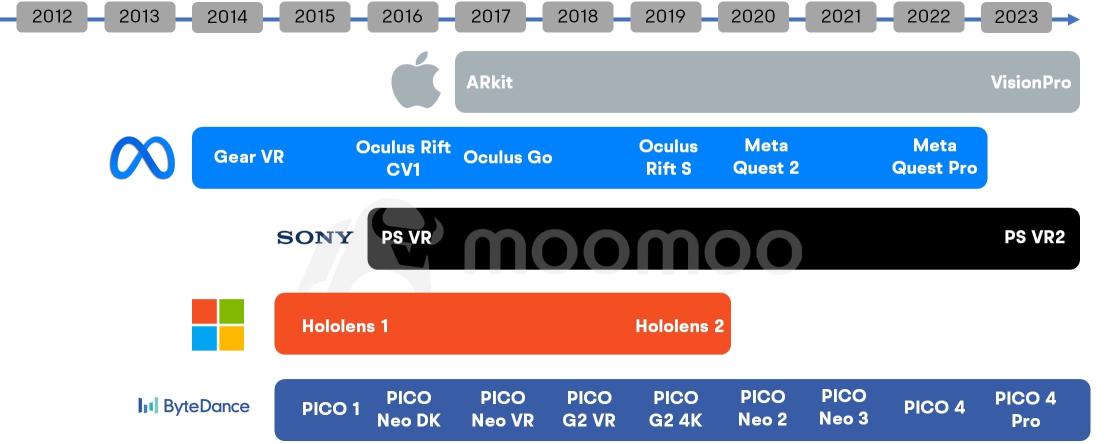 2012 2013 2014 2015 2016 2017 2018 2019 2020 2021 2022 2023

ARkit VisionPro

Gear VR Oculus Rift CV1 Oculus Go Oculus Rift S Meta Quest 2 Meta Quest Pro

SONY PS VR PS VR2

moomoo

Hololens 1 Hololens 2

ByteDance PICO 1 PICO Neo DK PICO Neo VR PICO G2 VR PICO G2 4K PICO Neo 2 PICO Neo 3 PICO 4 PICO 4 Pro